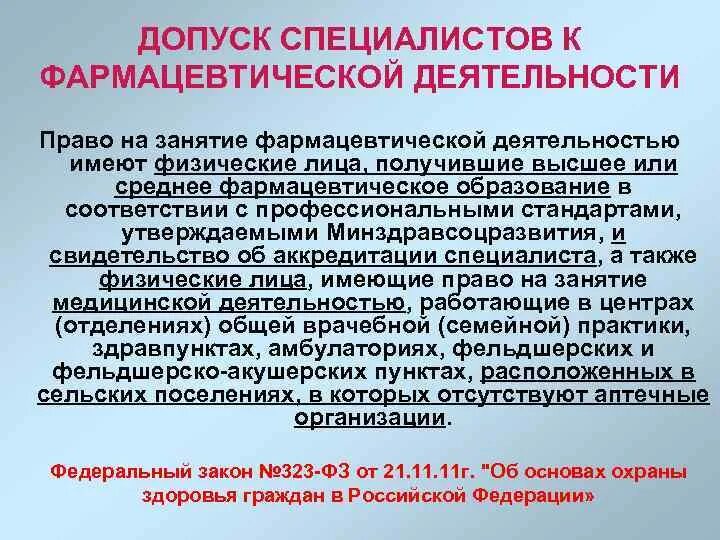 ДОПУСК СПЕЦИАЛИСТОВ К ФАРМАЦЕВТИЧЕСКОЙ ДЕЯТЕЛЬНОСТИ

Право на занятие фармацевтической деятельностью имеют физические лица, получившие высшее или среднее фармацевтическое образование в соответствии с профессиональными стандартами, утверждаемыми Минздравсоцразвития, и свидетельство об аккредитации специалиста, а также физические лица, имеющие право на занятие медицинской деятельностью, работающие в центрах (отделениях) общей врачебной (семейной) практики, здравпунктах, амбулаториях, фельдшерских и фельдшерско-акушерских пунктах, расположенных в сельских поселениях, в которых отсутствуют аптечные организации.

Федеральный закон №323-ФЗ от 21.11.11г. "Об основах охраны здоровья граждан в Российской Федерации»